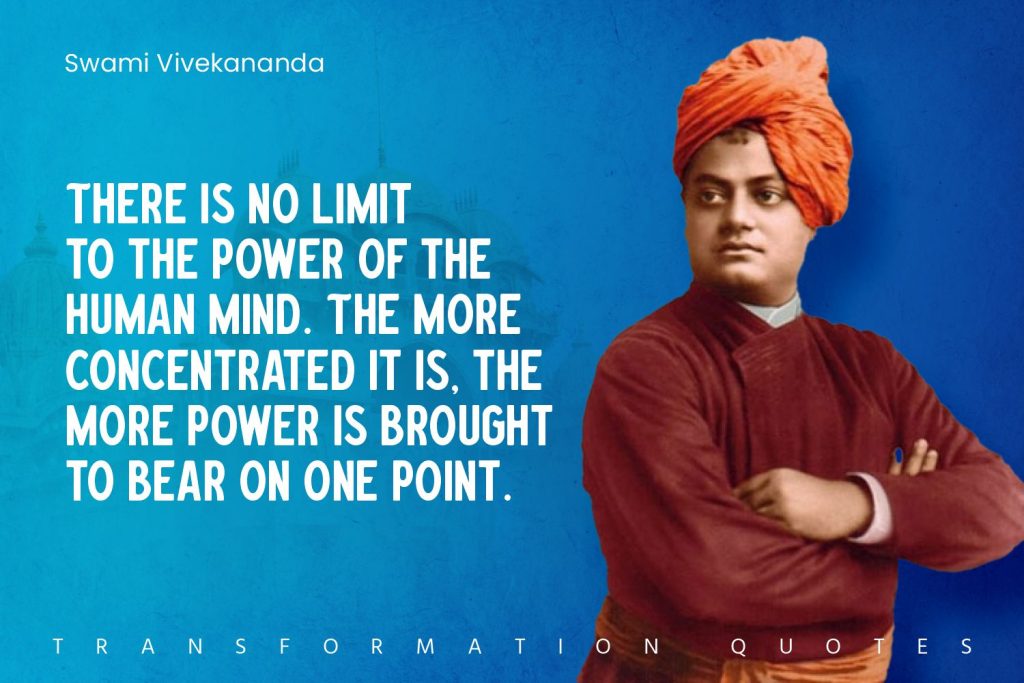 Swami Vivekananda

THERE IS NO LIMIT TO THE POWER OF THE HUMAN MIND. THE MORE CONCENTRATED IT IS, THE MORE POWER IS BROUGHT TO BEAR ON ONE POINT.

TRANSFORMATION QUOTES